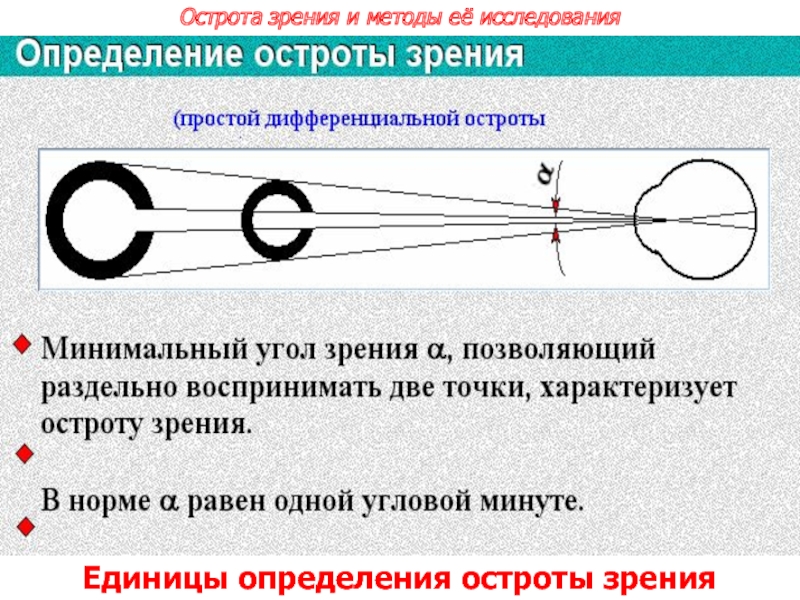 Острота зрения и методы её исследования

Определение остроты зрения

(простой дифференциальной остроты

$\alpha$

Минимальный угол зрения $\alpha$, позволяющий раздельно воспринимать две точки, характеризует остроту зрения.

В норме $\alpha$ равен одной угловой минуте.

Единицы определения остроты зрения